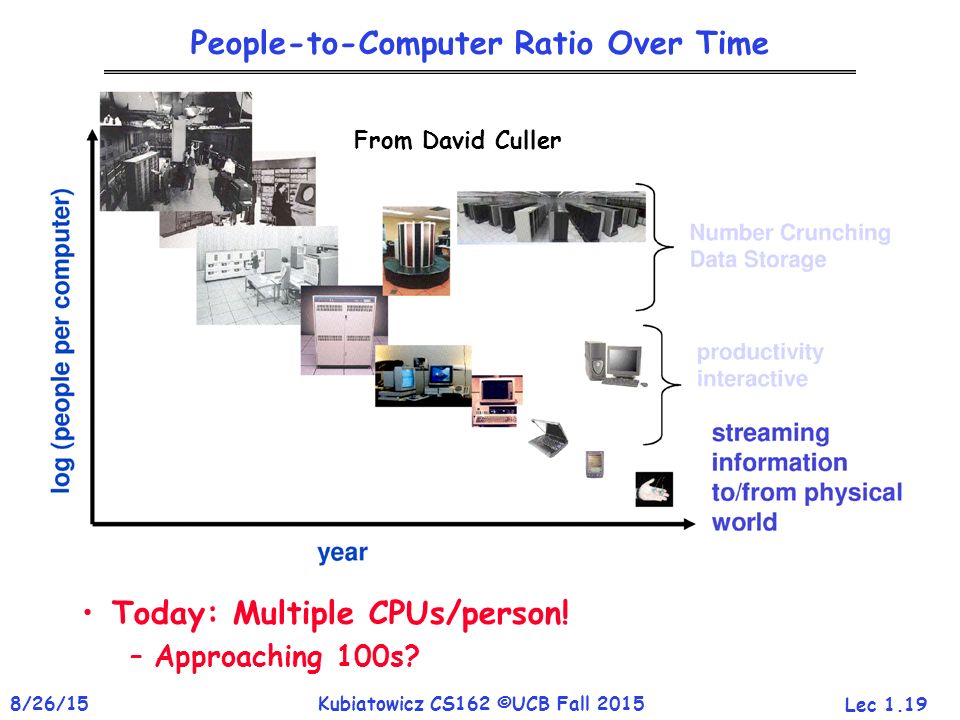 People-to-Computer Ratio Over Time

From David Culler

log (people per computer)

Number Crunching
Data Storage

productivity
interactive

streaming information to/from physical world

year

• Today: Multiple CPUs/person!
– Approaching 100s?

8/26/15

Kubiatowicz CS162 ©UCB Fall 2015

Lec 1.19